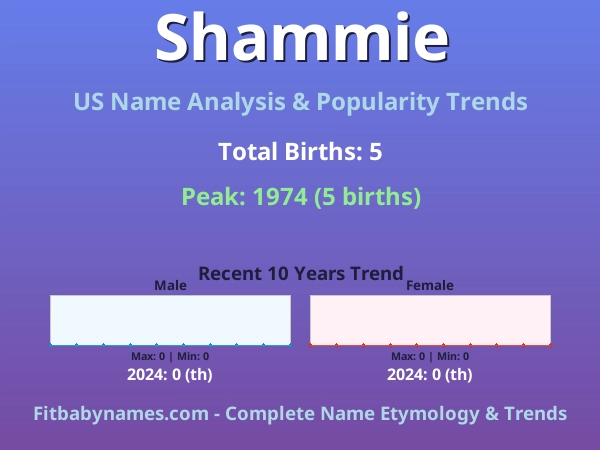 Shammie

US Name Analysis & Popularity Trends

Total Births: 5

Peak: 1974 (5 births)

Recent 10 Years Trend

Male

Max: 0 | Min: 0

2024: 0 (th)

Female

Max: 0 | Min: 0

2024: 0 (th)

Fitbabynames.com - Complete Name Etymology & Trends